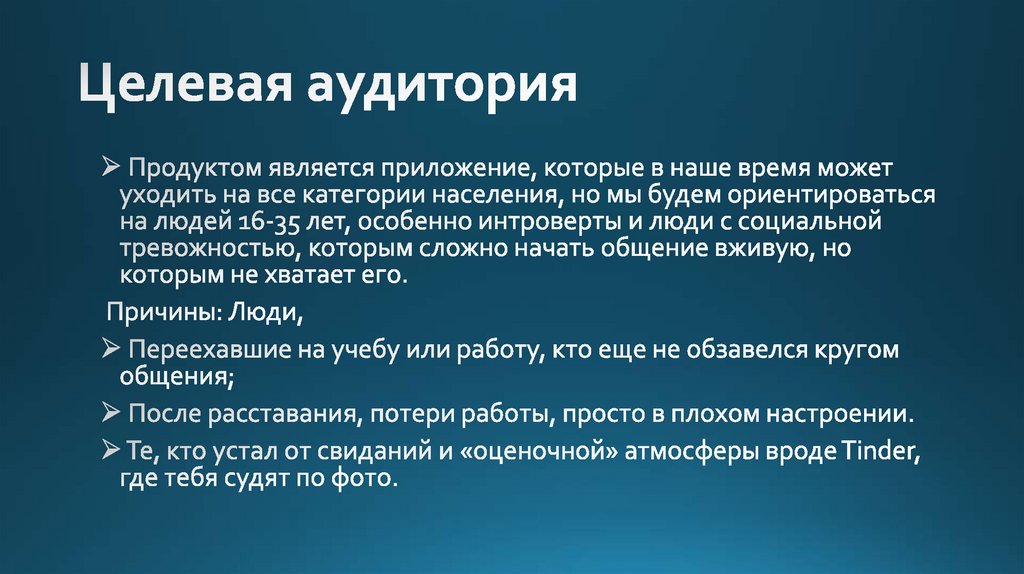 Целевая аудитория

➢ Продуктом является приложение, которые в наше время может уходить на все категории населения, но мы будем ориентироваться на людей 16-35 лет, особенно интроверты и люди с социальной тревожностью, которым сложно начать общение вживую, но которым не хватает его.

Причины: Люди,

➢ Переехавшие на учебу или работу, кто еще не обзавелся кругом общения;

➢ После расставания, потери работы, просто в плохом настроении.

➢ Те, кто устал от свиданий и «оценочной» атмосферы вроде Tinder, где тебя судят по фото.